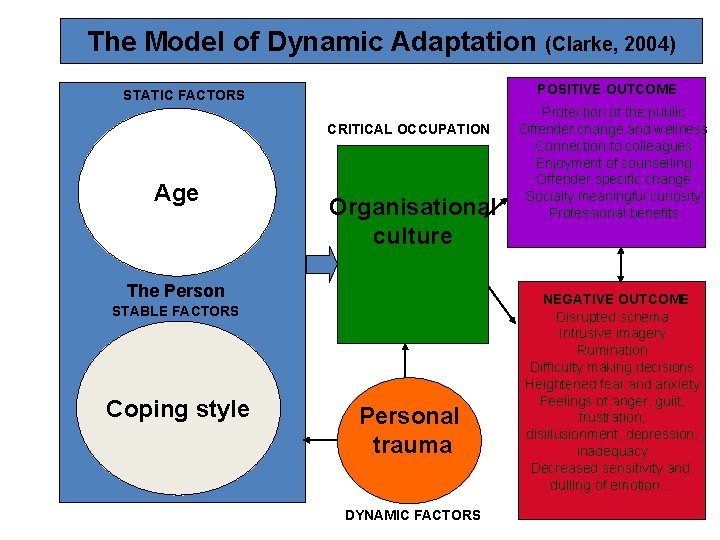 The Model of Dynamic Adaptation (Clarke, 2004)

STATIC FACTORS

Age

The Person
STABLE FACTORS

Coping style

CRITICAL OCCUPATION

Organisational culture

Personal trauma

DYNAMIC FACTORS

POSITIVE OUTCOME
Protection of the public
Offender change and wellness
Connection to colleagues
Enjoyment of counselling
Offender specific change
Socially meaningful curiosity
Professional benefits

NEGATIVE OUTCOME
Disrupted schema
Intrusive imagery
Rumination
Difficulty making decisions
Heightened fear and anxiety
Feelings of anger, guilt, frustration, disillusionment, depression, inadequacy
Decreased sensitivity and dulling of emotion...